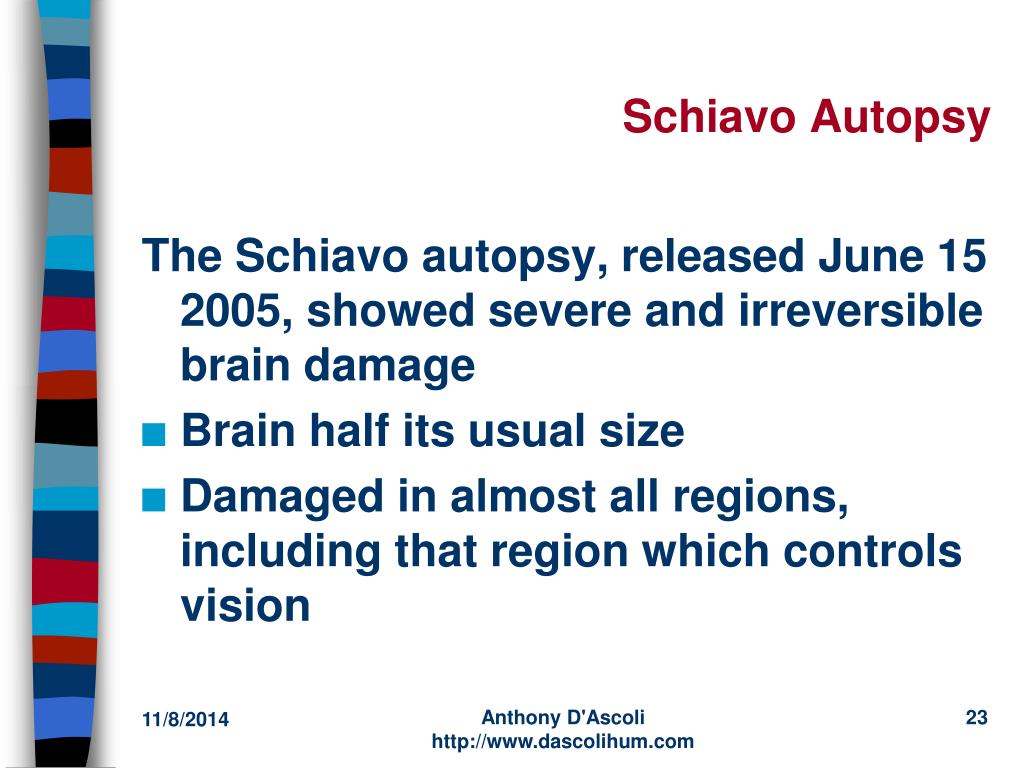 Schiavo Autopsy

The Schiavo autopsy, released June 15 2005, showed severe and irreversible brain damage

■ Brain half its usual size
■ Damaged in almost all regions, including that region which controls vision

11/8/2014

Anthony D'Ascoli
http://www.dascolihum.com

23